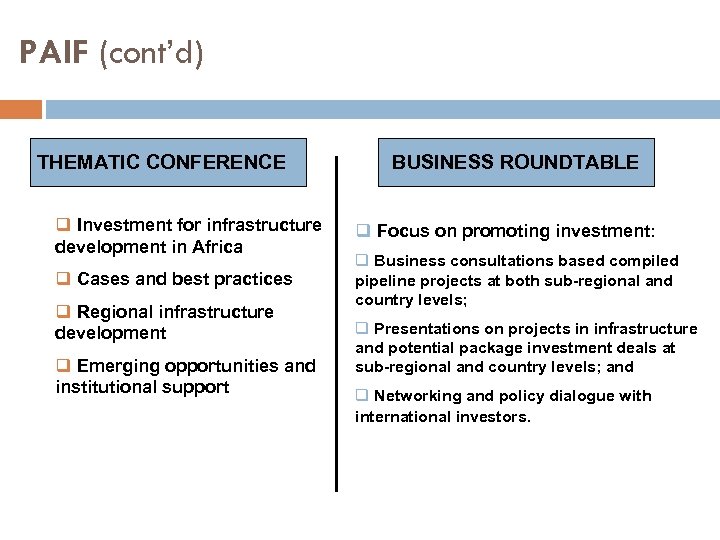 PAIF (cont'd)

THEMATIC CONFERENCE

❑ Investment for infrastructure development in Africa

❑ Cases and best practices

❑ Regional infrastructure development

❑ Emerging opportunities and institutional support

BUSINESS ROUNDTABLE

❑ Focus on promoting investment:

❑ Business consultations based compiled pipeline projects at both sub-regional and country levels;

❑ Presentations on projects in infrastructure and potential package investment deals at sub-regional and country levels; and

❑ Networking and policy dialogue with international investors.